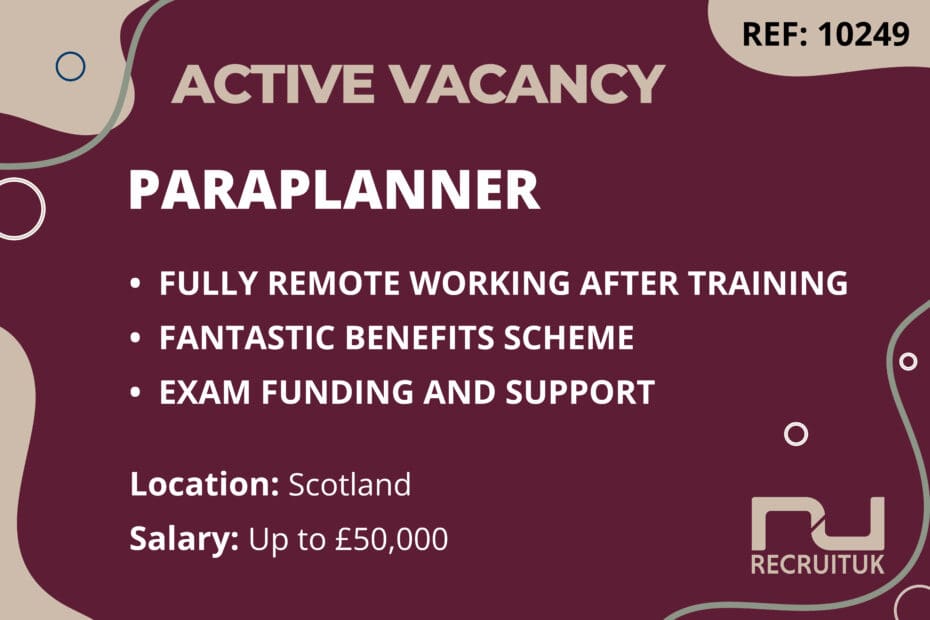 REF: 10249

ACTIVE VACANCY

PARAPLANNER

• FULLY REMOTE WORKING AFTER TRAINING
• FANTASTIC BENEFITS SCHEME
• EXAM FUNDING AND SUPPORT

Location: Scotland

Salary: Up to £50,000

RECRUITUK